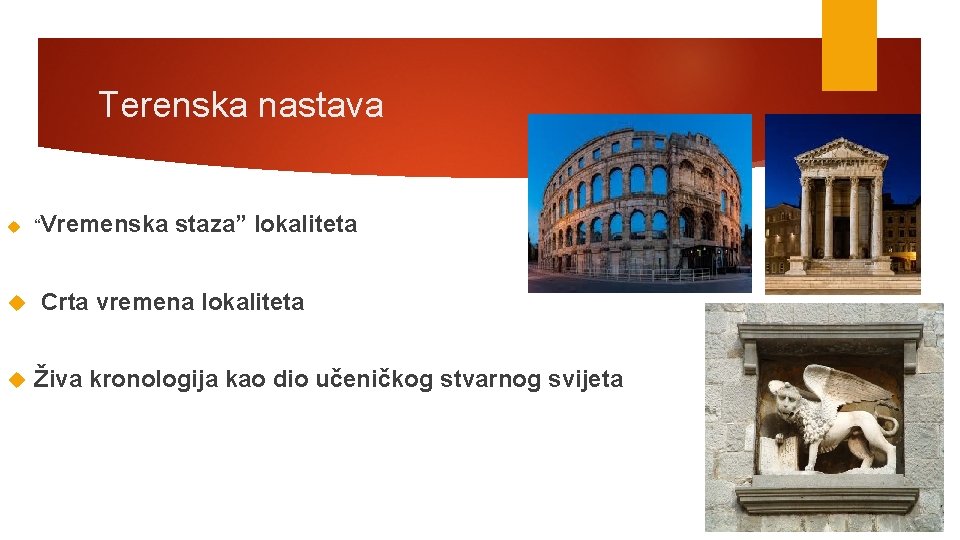 Terenska nastava

“Vremenska staza” lokaliteta

Crta vremena lokaliteta

Živa kronologija kao dio učeničkog stvarnog svijeta